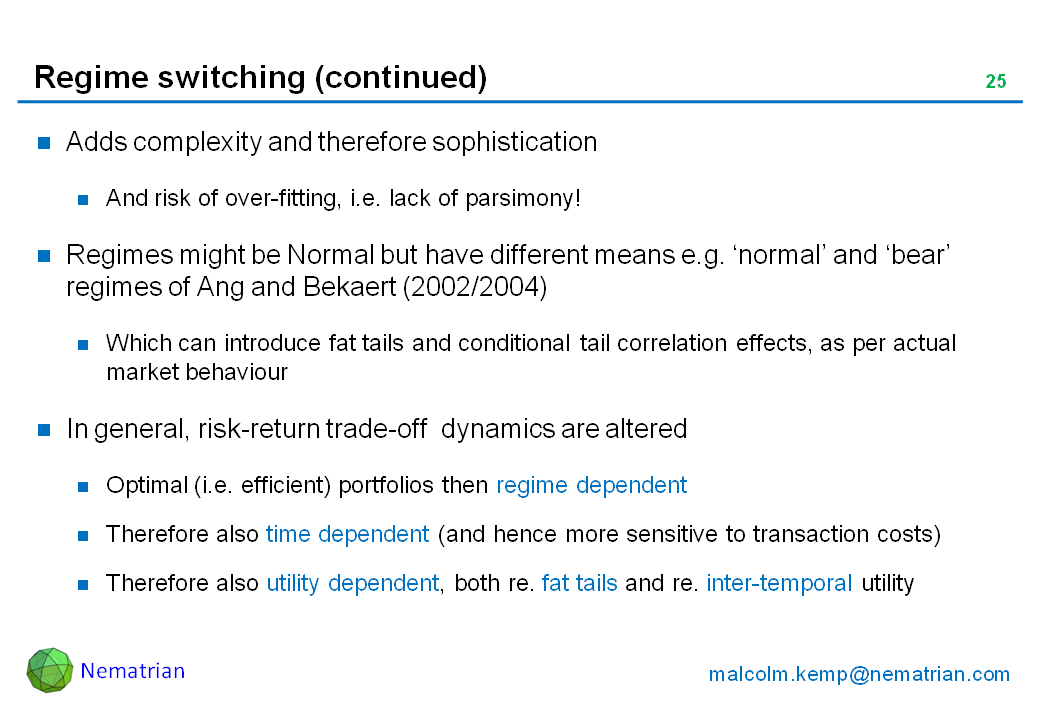 Regime switching (continued)

25

Adds complexity and therefore sophistication

And risk of over-fitting, i.e. lack of parsimony!

Regimes might be Normal but have different means e.g. ‘normal’ and ‘bear’ regimes of Ang and Bekaert (2002/2004)

Which can introduce fat tails and conditional tail correlation effects, as per actual market behaviour

In general, risk-return trade-off dynamics are altered

Optimal (i.e. efficient) portfolios then regime dependent

Therefore also time dependent (and hence more sensitive to transaction costs)

Therefore also utility dependent, both re. fat tails and re. inter-temporal utility

Nematrian

malcolm.kemp@nematrian.com